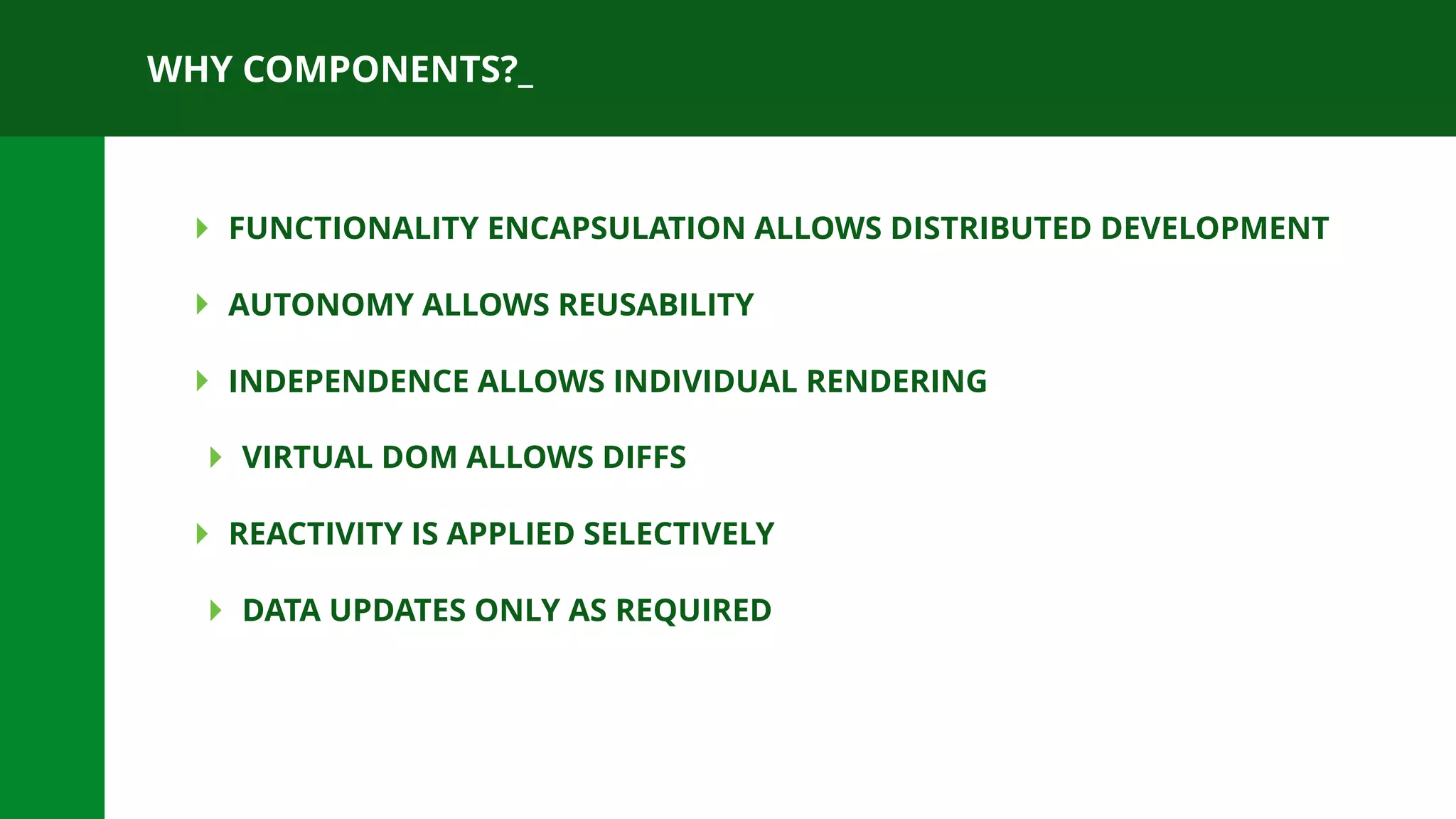 WHY COMPONENTS?_

FUNCTIONALITY ENCAPSULATION ALLOWS DISTRIBUTED DEVELOPMENT

AUTONOMY ALLOWS REUSABILITY

INDEPENDENCE ALLOWS INDIVIDUAL RENDERING

VIRTUAL DOM ALLOWS DIFFS

REACTIVITY IS APPLIED SELECTIVELY

DATA UPDATES ONLY AS REQUIRED